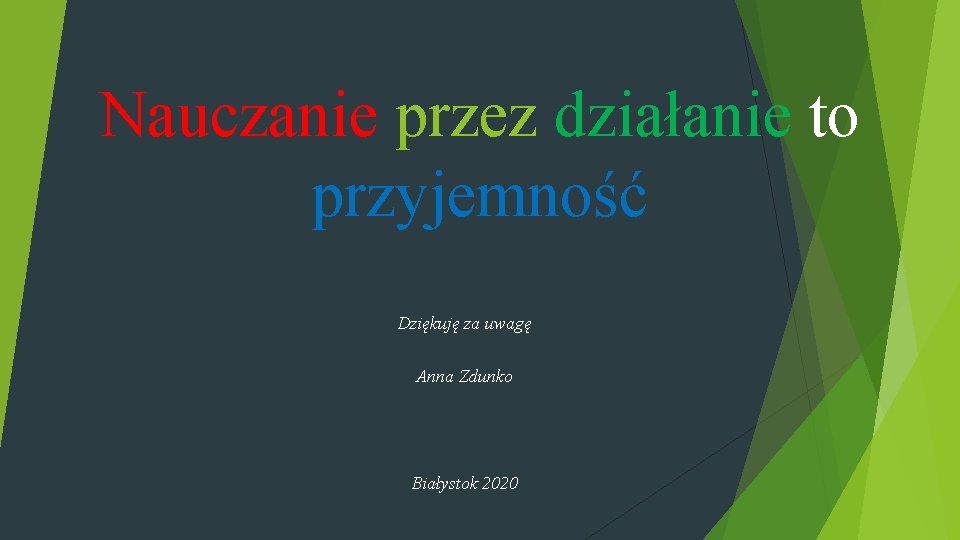 Nauczanie przez działanie to przyjemność

Dziękuję za uwagę

Anna Zdunko

Białystok 2020